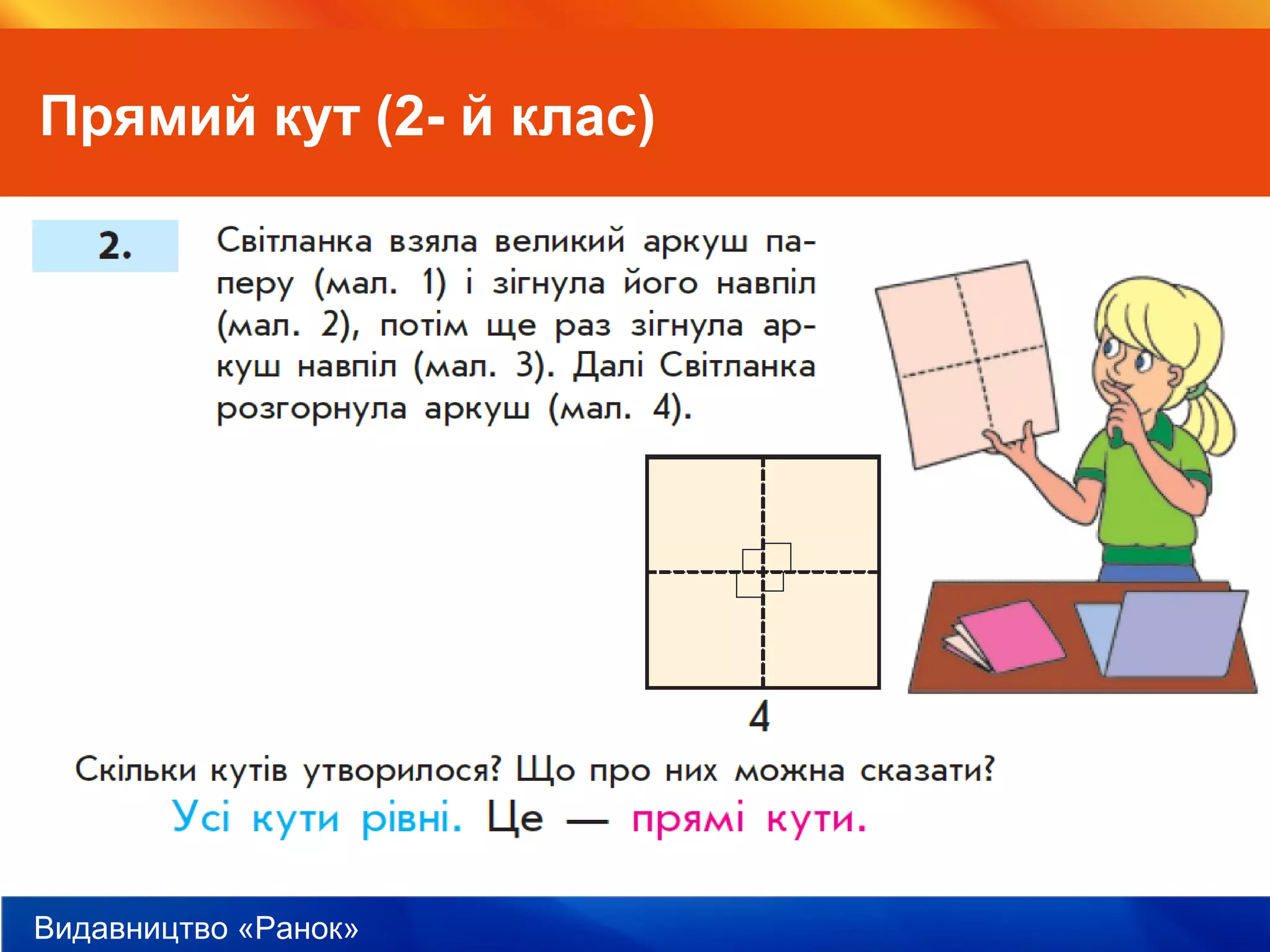 Прямий кут (2- й клас)

2. Світланка взяла великий аркуш паперу (мал. 1) і зігнула його навпіл (мал. 2), потім ще раз зігнула аркуш навпіл (мал. 3). Далі Світланка розгорнула аркуш (мал. 4).

4

Скільки кутів утворилося? Що про них можна сказати?

Усі кути рівні. Це — прямі кути.

Видавництво «Ранок»